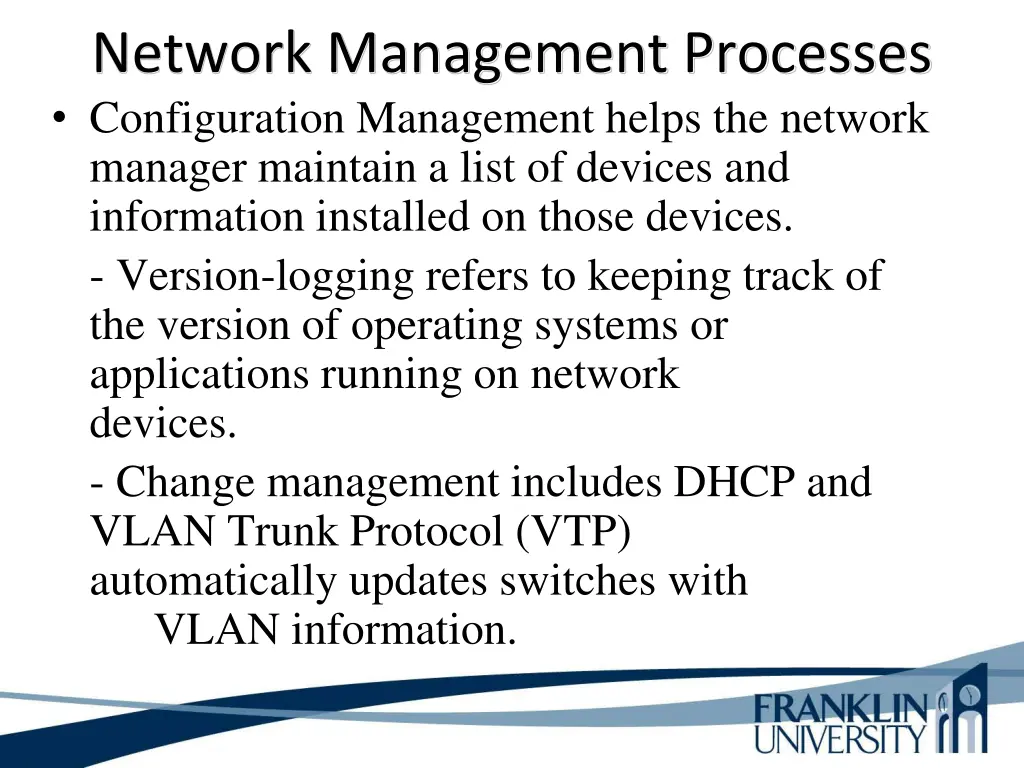 Network Management Processes

• Configuration Management helps the network manager maintain a list of devices and information installed on those devices.

- Version-logging refers to keeping track of the version of operating systems or applications running on network devices.

- Change management includes DHCP and VLAN Trunk Protocol (VTP) automatically updates switches with VLAN information.

FRANKLIN UNIVERSITY